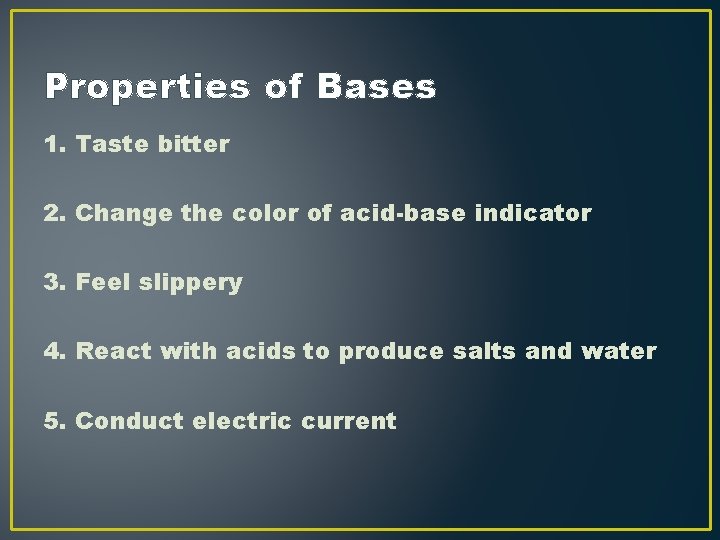 Properties of Bases

1. Taste bitter

2. Change the color of acid-base indicator

3. Feel slippery

4. React with acids to produce salts and water

5. Conduct electric current